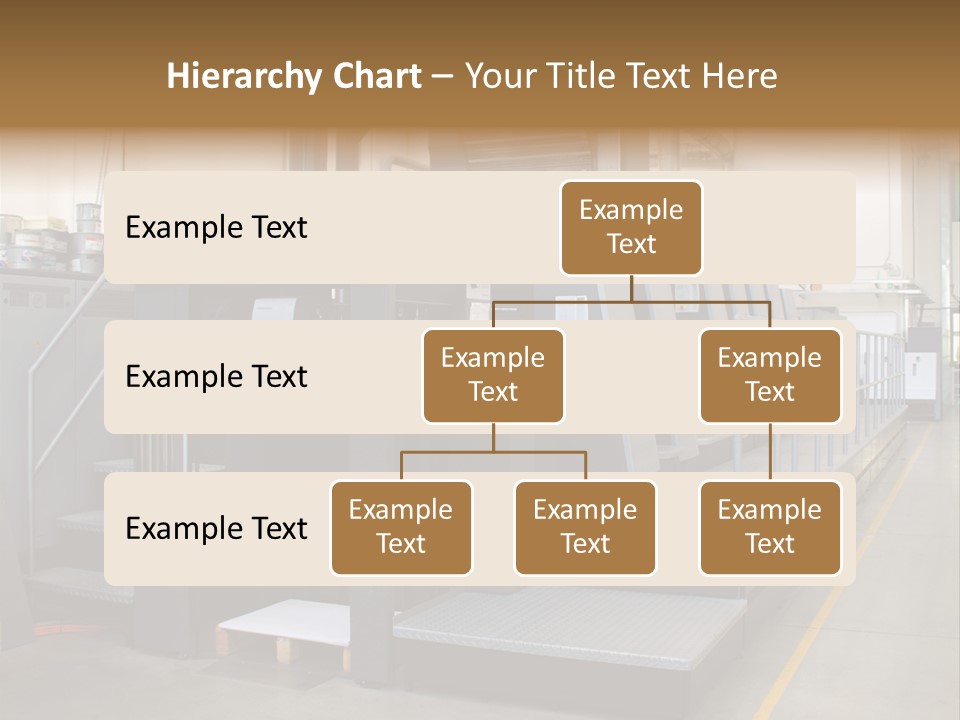 Hierarchy Chart – Your Title Text Here

Example Text

Example Text

Example Text

Example Text

Example Text

Example Text

Example Text

Example Text

Example Text